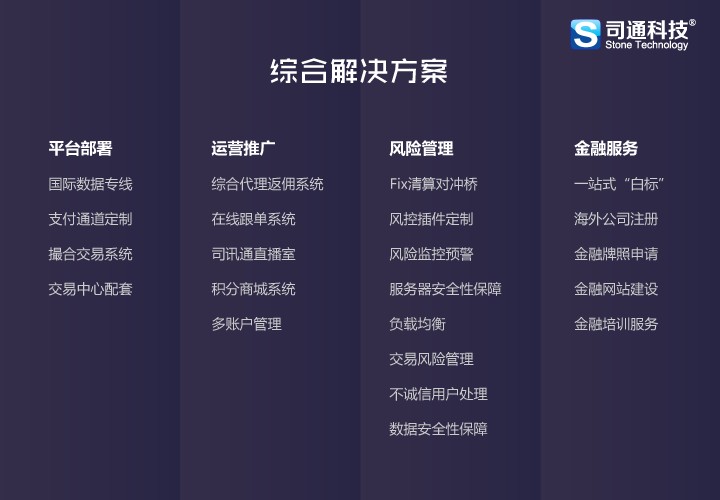 司通科技®
Stone Technology

综合解决方案

平台部署
国际数据专线
支付通道定制
撮合交易系统
交易中心配套

运营推广
综合代理返佣系统
在线跟单系统
司讯通直播室
积分商城系统
多账户管理

风险管理
Fix清算对冲桥
风控插件定制
风险监控预警
服务器安全性保障
负载均衡
交易风险管理
不诚信用户处理
数据安全性保障

金融服务
一站式“白标”
海外公司注册
金融牌照申请
金融网站建设
金融培训服务